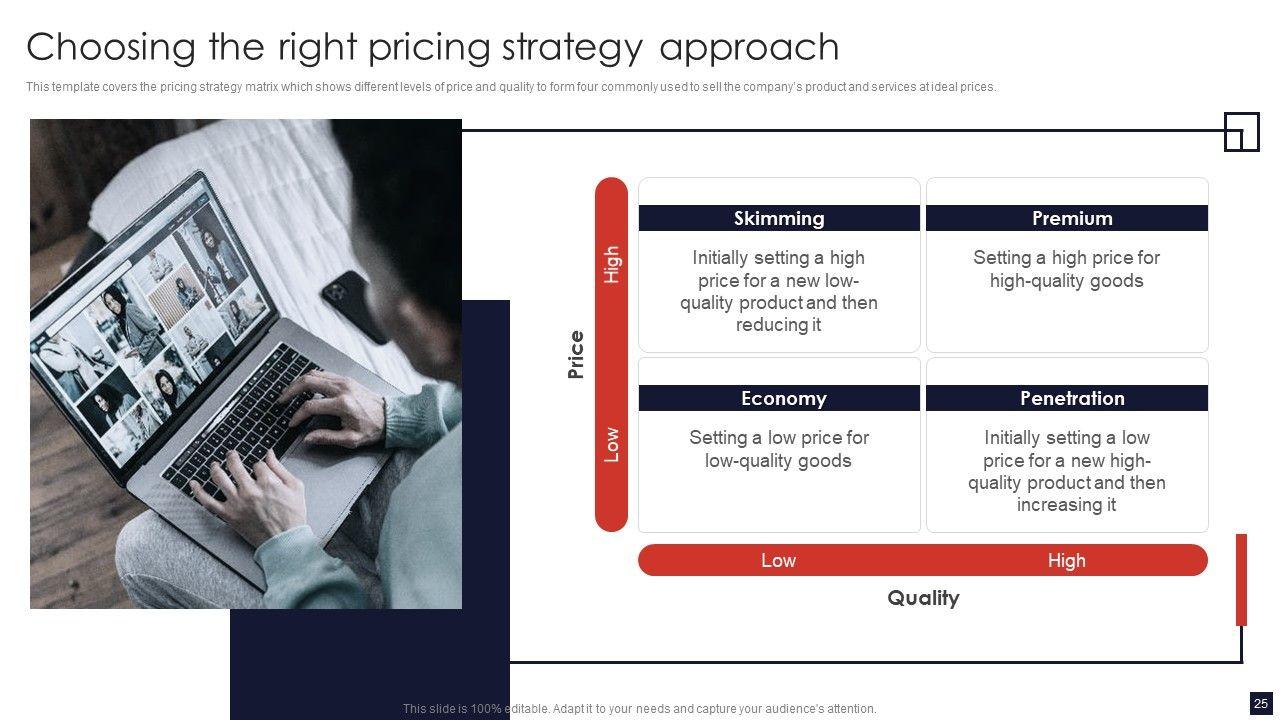 Choosing the right pricing strategy approach

This template covers the pricing strategy matrix which shows different levels of price and quality to form four commonly used to sell the company's product and services at ideal prices.

Price

High

Low

Skimming

Initially setting a high price for a new low-quality product and then reducing it

Premium

Setting a high price for high-quality goods

Economy

Setting a low price for low-quality goods

Penetration

Initially setting a low price for a new high-quality product and then increasing it

Low

High

Quality

This slide is 100% editable. Adapt it to your needs and capture your audience's attention.

25